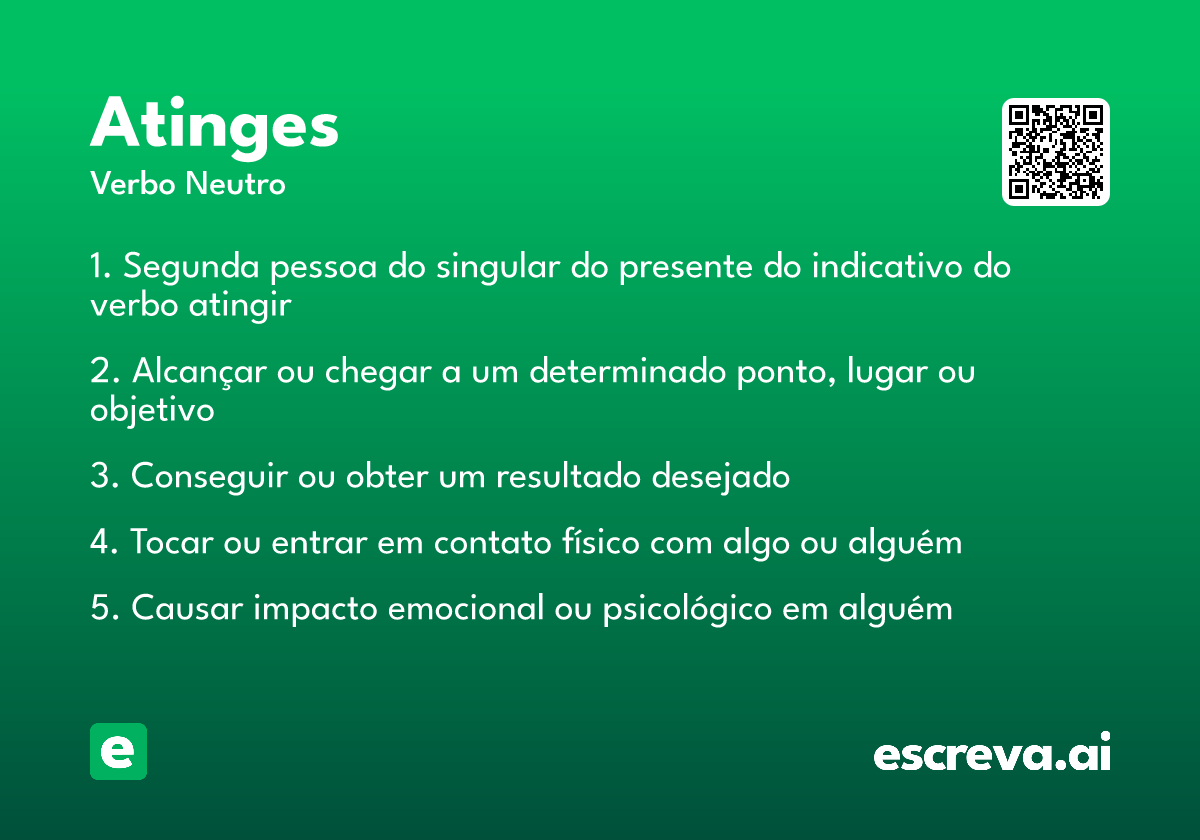 Atinges
Verbo Neutro

1. Segunda pessoa do singular do presente do indicativo do verbo atingir

2. Alcançar ou chegar a um determinado ponto, lugar ou objetivo

3. Conseguir ou obter um resultado desejado

4. Tocar ou entrar em contato físico com algo ou alguém

5. Causar impacto emocional ou psicológico em alguém

e

escreva.ai